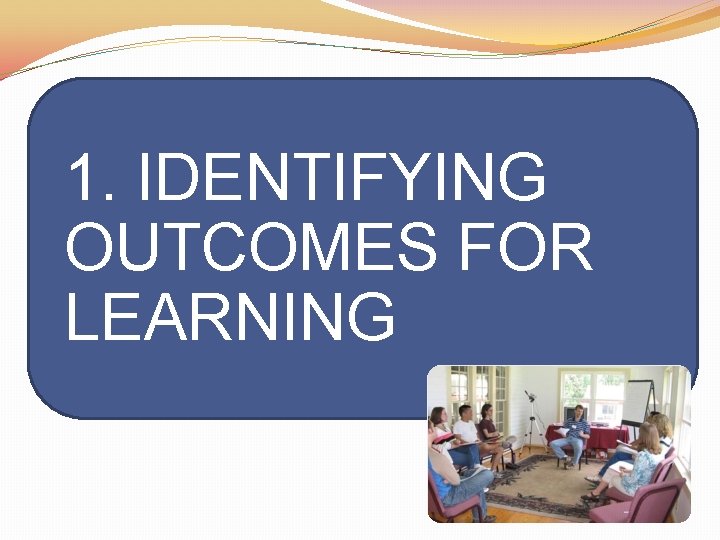 1. IDENTIFYING OUTCOMES FOR LEARNING